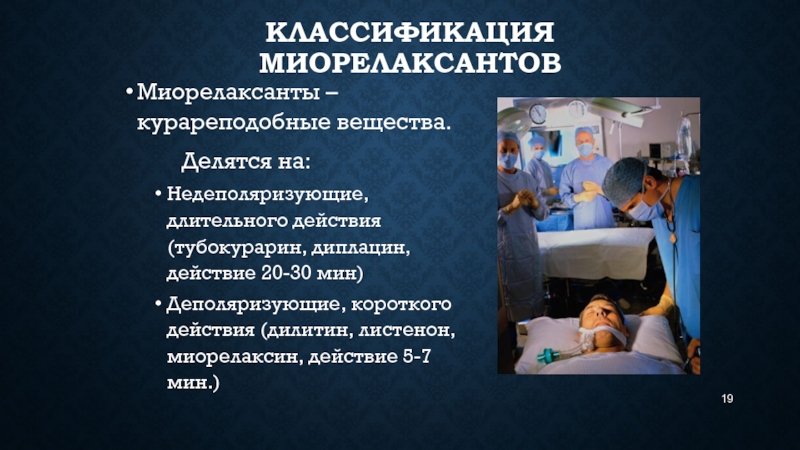 КЛАССИФИКАЦИЯ МИОРЕЛАКСАНТОВ

• Миорелаксанты – курареподобные вещества.

Делятся на:

• Недеполяризующие, длительного действия (тубокурарин, диплацин, действие 20-30 мин)

• Деполяризующие, короткого действия (дилитин, листенон, миорелаксин, действие 5-7 мин.)

19